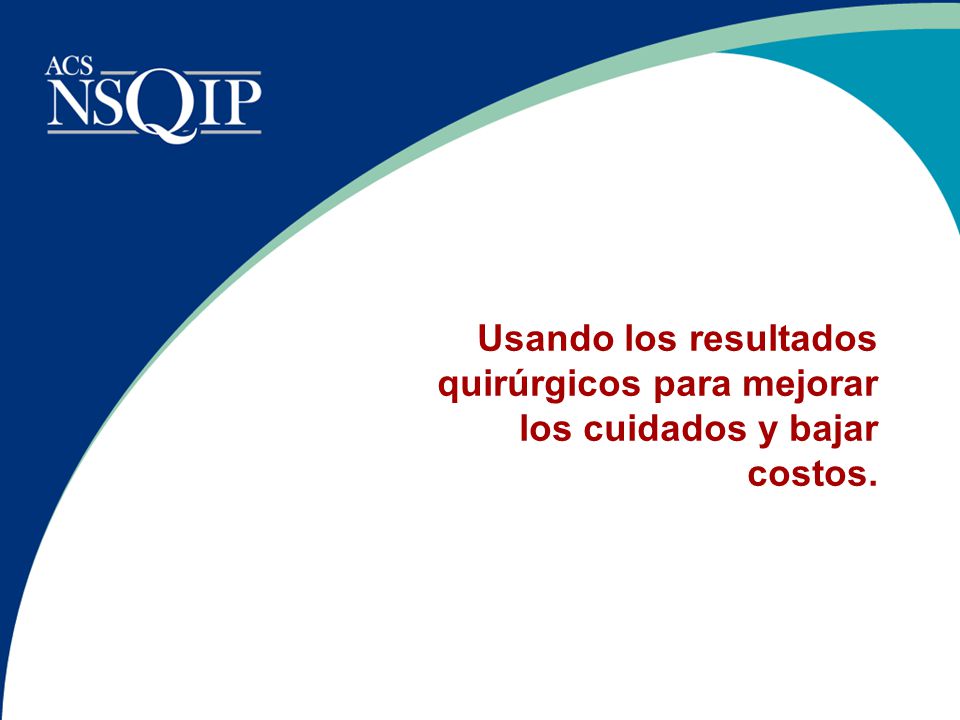 ACS
NSQIP

Usando los resultados quirúrgicos para mejorar los cuidados y bajar costos.